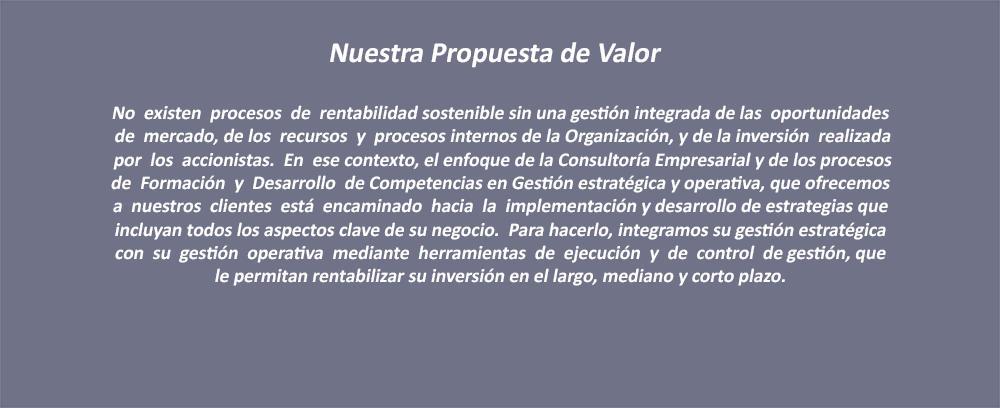 Nuestra Propuesta de Valor

No existen procesos de rentabilidad sostenible sin una gestión integrada de las oportunidades de mercado, de los recursos y procesos internos de la Organización, y de la inversión realizada por los accionistas. En ese contexto, el enfoque de la Consultoría Empresarial y de los procesos de Formación y Desarrollo de Competencias en Gestión estratégica y operativa, que ofrecemos a nuestros clientes está encaminado hacia la implementación y desarrollo de estrategias que incluyan todos los aspectos clave de su negocio. Para hacerlo, integramos su gestión estratégica con su gestión operativa mediante herramientas de ejecución y de control de gestión, que le permitan rentabilizar su inversión en el largo, mediano y corto plazo.